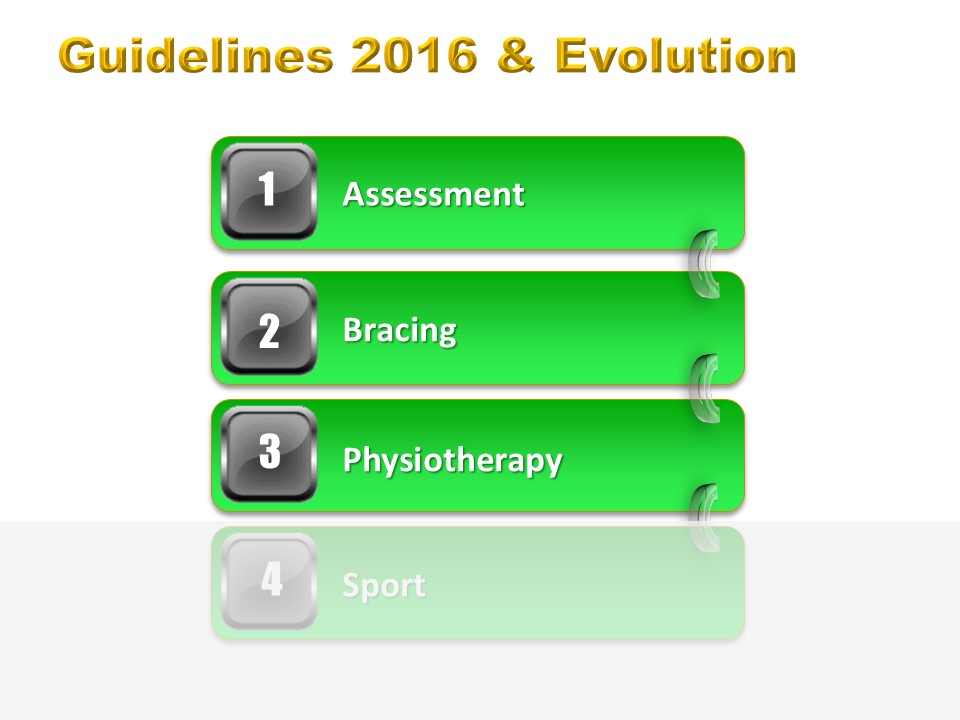 Guidelines 2016 & Evolution

1 Assessment

2 Bracing

3 Physiotherapy

4 Sport